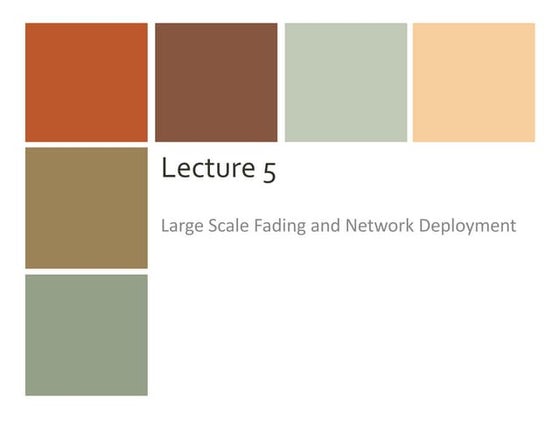 Lecture 5

Large Scale Fading and Network Deployment